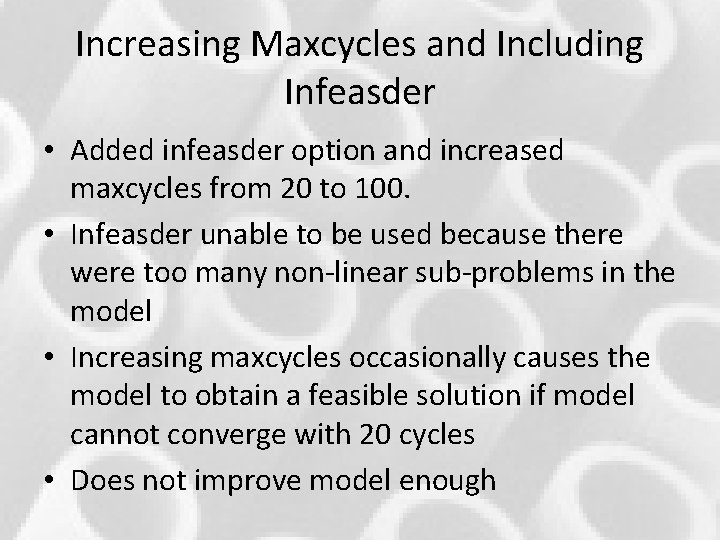 Increasing Maxcycles and Including Infeasder

• Added infeasder option and increased maxcycles from 20 to 100.

• Infeasder unable to be used because there were too many non-linear sub-problems in the model

• Increasing maxcycles occasionally causes the model to obtain a feasible solution if model cannot converge with 20 cycles

• Does not improve model enough